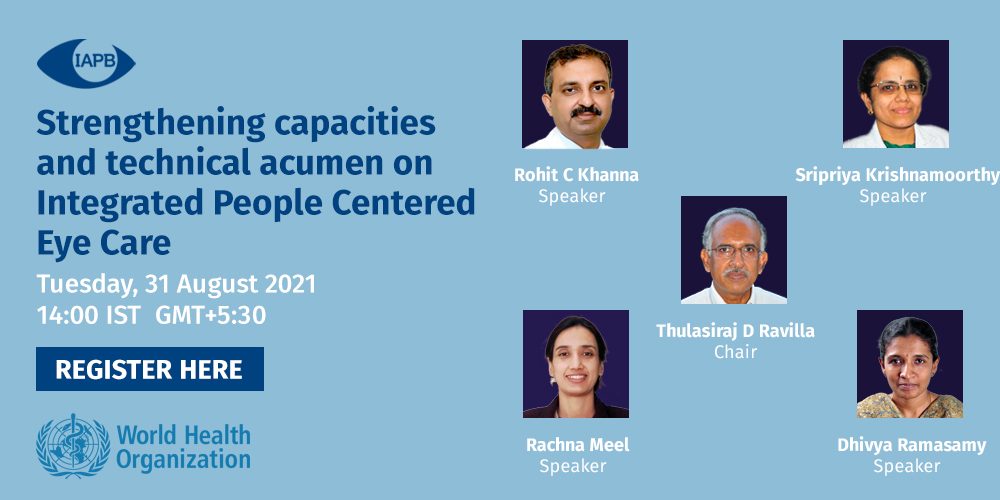 IAPB

Strengthening capacities and technical acumen on Integrated People Centered Eye Care

Tuesday, 31 August 2021
14:00 IST GMT+5:30

REGISTER HERE

World Health Organization

Rohit C Khanna
Speaker

Sripriya Krishnamoorthy
Speaker

Thulasiraj D Ravilla
Chair

Rachna Meel
Speaker

Dhivya Ramasamy
Speaker